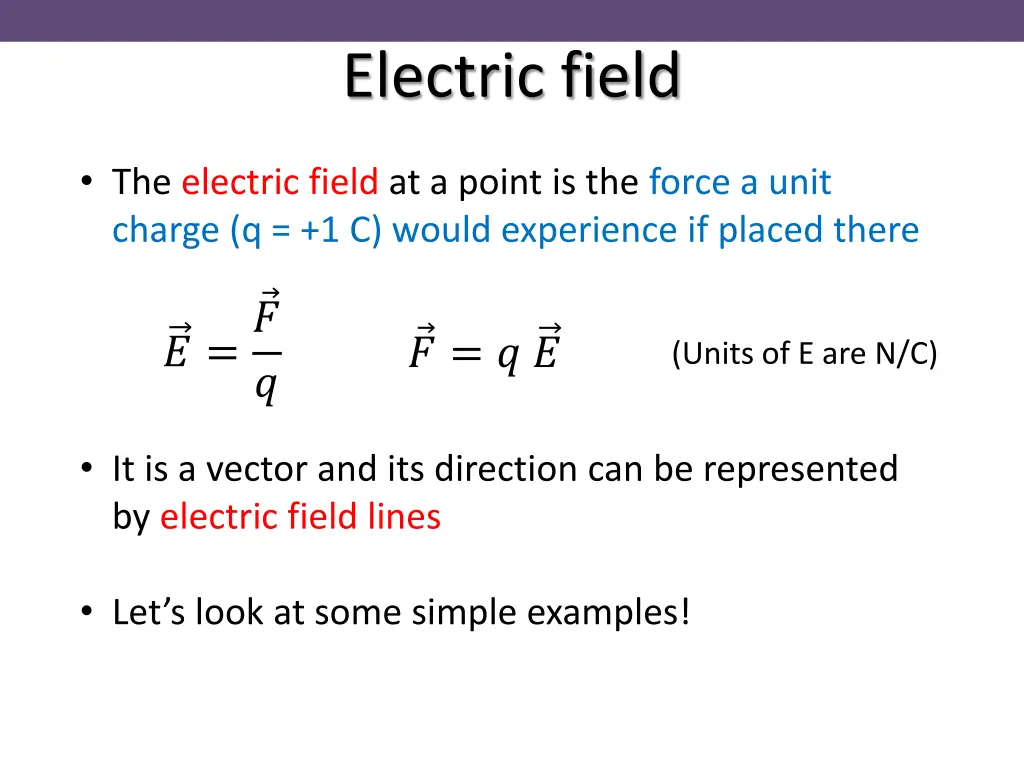 Electric field

• The electric field at a point is the force a unit charge (q = +1 C) would experience if placed there

$\vec{E} = \frac{\vec{F}}{q}$ $\vec{F} = q\,\vec{E}$ (Units of E are N/C)

• It is a vector and its direction can be represented by electric field lines

• Let's look at some simple examples!